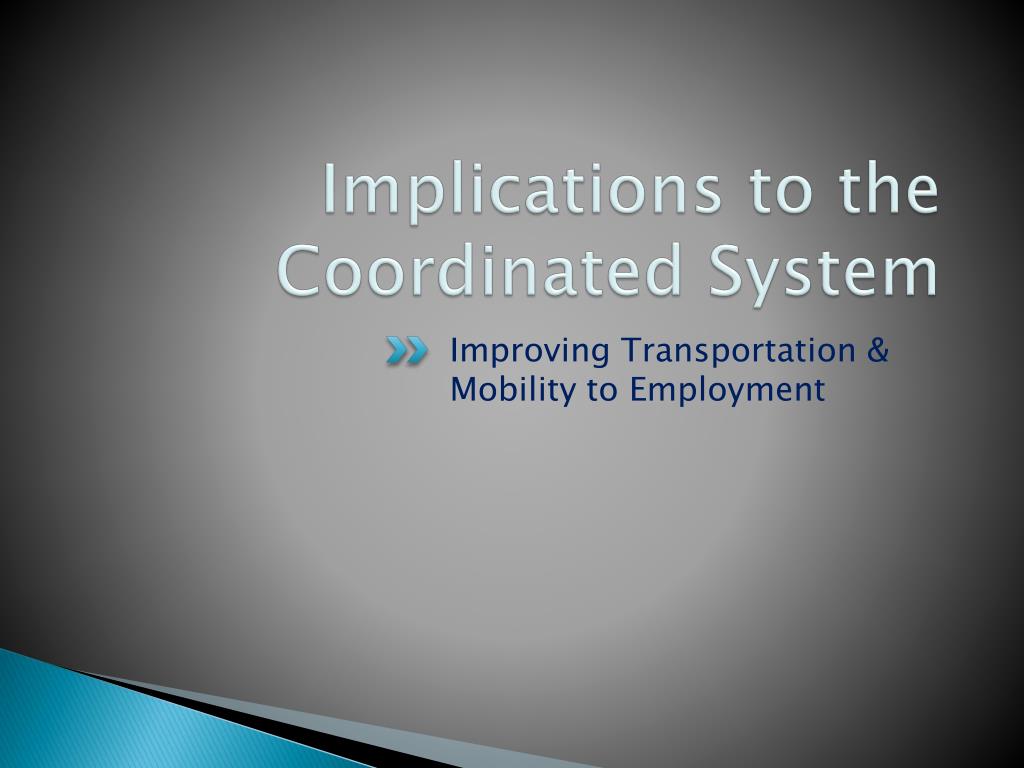 Implications to the Coordinated System

Improving Transportation & Mobility to Employment